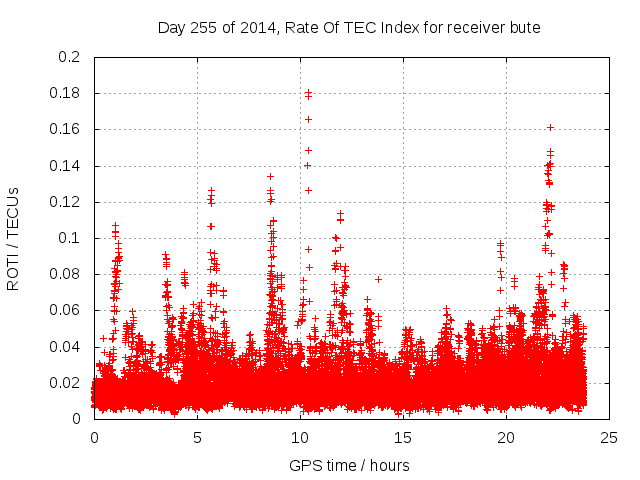 Day 255 of 2014, Rate Of TEC Index for receiver bute

ROTI / TECUs

0.2
0.18
0.16
0.14
0.12
0.1
0.08
0.06
0.04
0.02
0

0
5
10
15
20
25

GPS time / hours